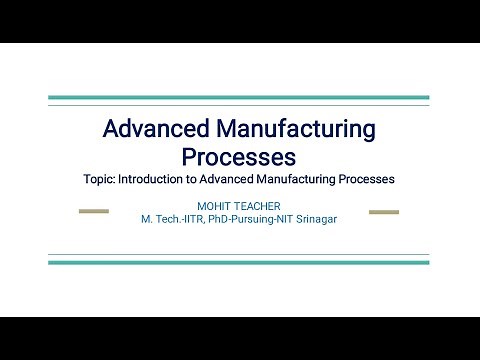 Advanced Manufacturing Processes

Topic: Introduction to Advanced Manufacturing Processes

MOHIT TEACHER
M. Tech.-IITR, PhD-Pursuing-NIT Srinagar